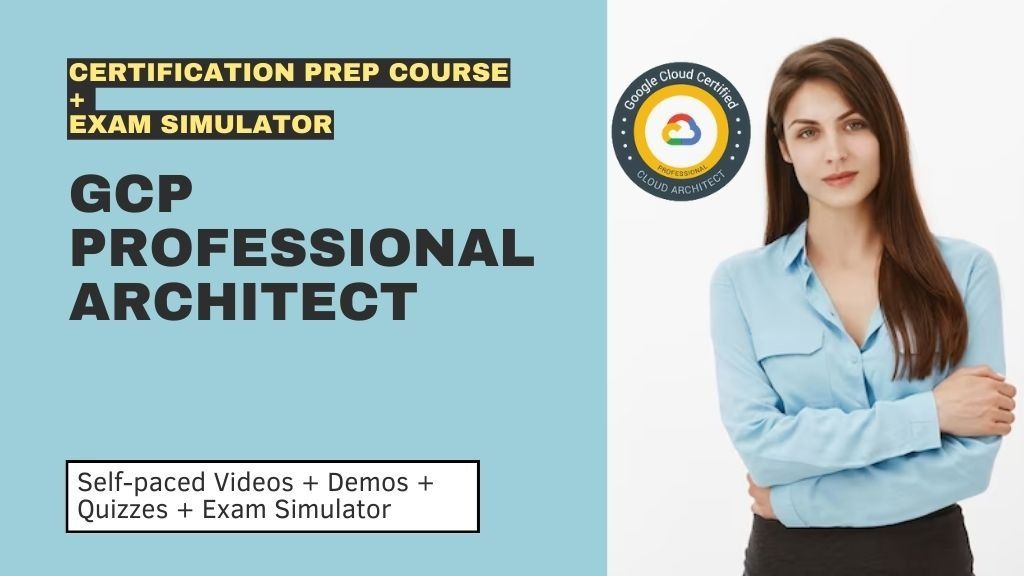 CERTIFICATION PREP COURSE
+
EXAM SIMULATOR

GCP PROFESSIONAL ARCHITECT

Self-paced Videos + Demos + Quizzes + Exam Simulator

Google Cloud Certified
PROFESSIONAL
CLOUD ARCHITECT